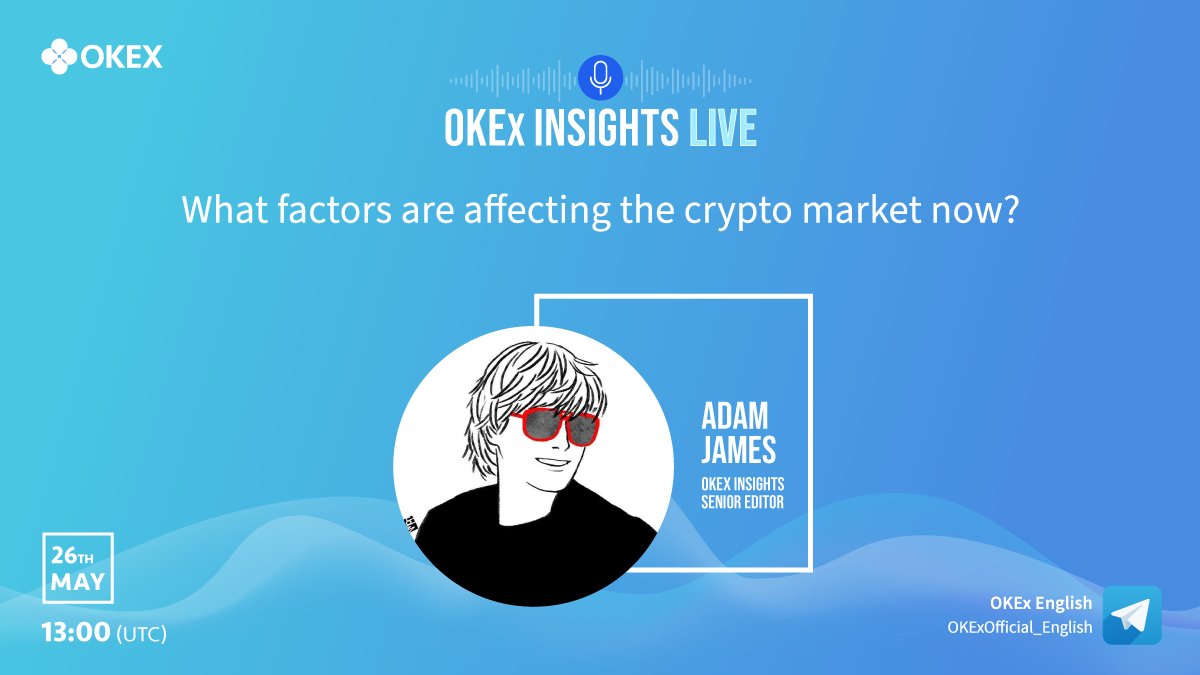 OKEX

OKEx INSIGHTS LIVE

What factors are affecting the crypto market now?

ADAM JAMES
OKEX INSIGHTS SENIOR EDITOR

26TH MAY
13:00 (UTC)

OKEx English
OKExOfficial_English